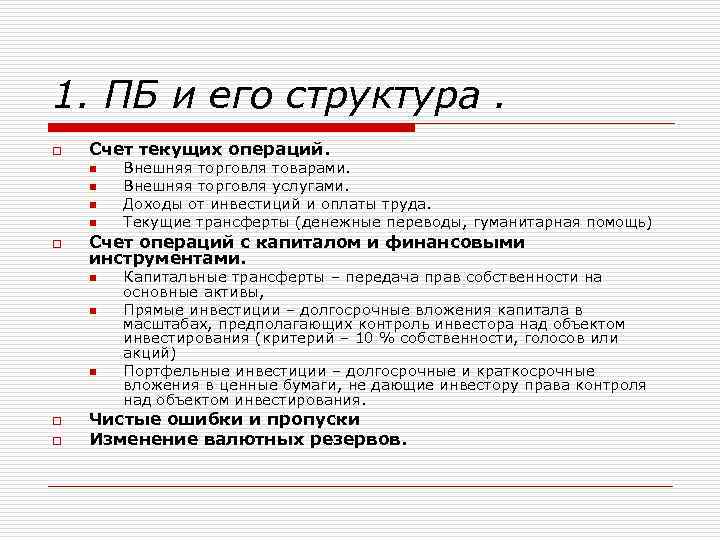 1. ПБ и его структура .

Счет текущих операций.

Внешняя торговля товарами.

Внешняя торговля услугами.

Доходы от инвестиций и оплаты труда.

Текущие трансферты (денежные переводы, гуманитарная помощь)

Счет операций с капиталом и финансовыми инструментами.

Капитальные трансферты – передача прав собственности на основные активы,

Прямые инвестиции – долгосрочные вложения капитала в масштабах, предполагающих контроль инвестора над объектом инвестирования (критерий – 10 % собственности, голосов или акций)

Портфельные инвестиции – долгосрочные и краткосрочные вложения в ценные бумаги, не дающие инвестору права контроля над объектом инвестирования.

Чистые ошибки и пропуски

Изменение валютных резервов.